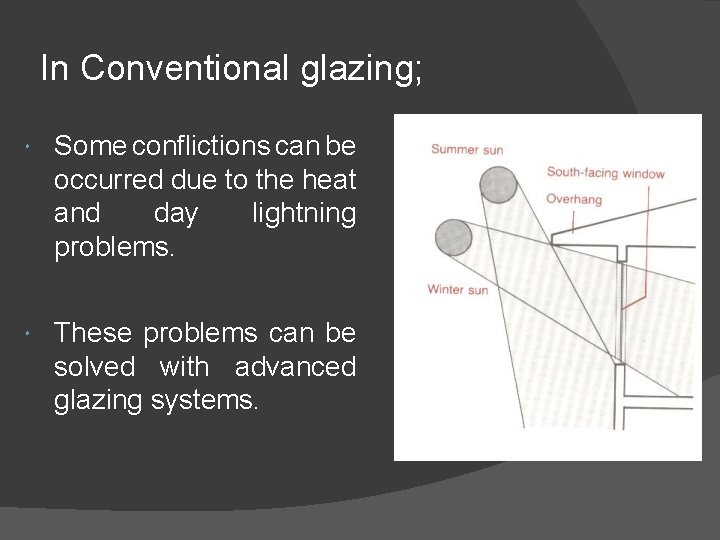 In Conventional glazing;

Some conflictions can be occurred due to the heat and day lightning problems.

These problems can be solved with advanced glazing systems.

Summer sun

South-facing window

Overhang

Winter sun